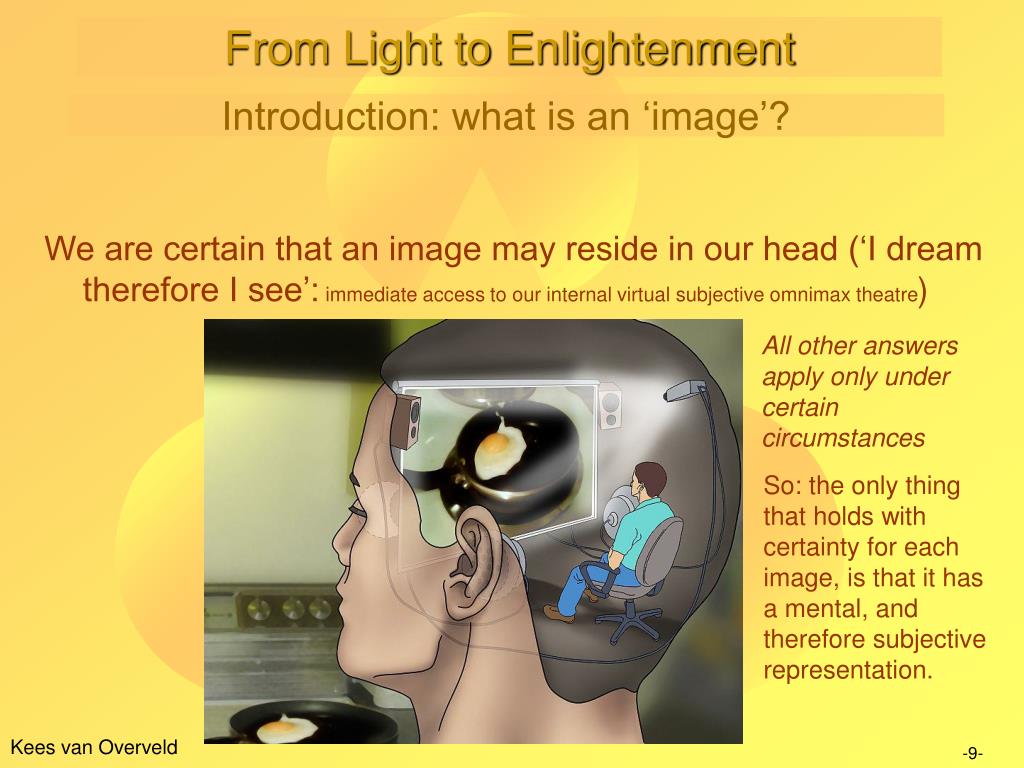 From Light to Enlightenment

Introduction: what is an ‘image’?

We are certain that an image may reside in our head (‘I dream therefore I see’: immediate access to our internal virtual subjective omnimax theatre)

All other answers apply only under certain circumstances

So: the only thing that holds with certainty for each image, is that it has a mental, and therefore subjective representation.

Kees van Overveld

-9-